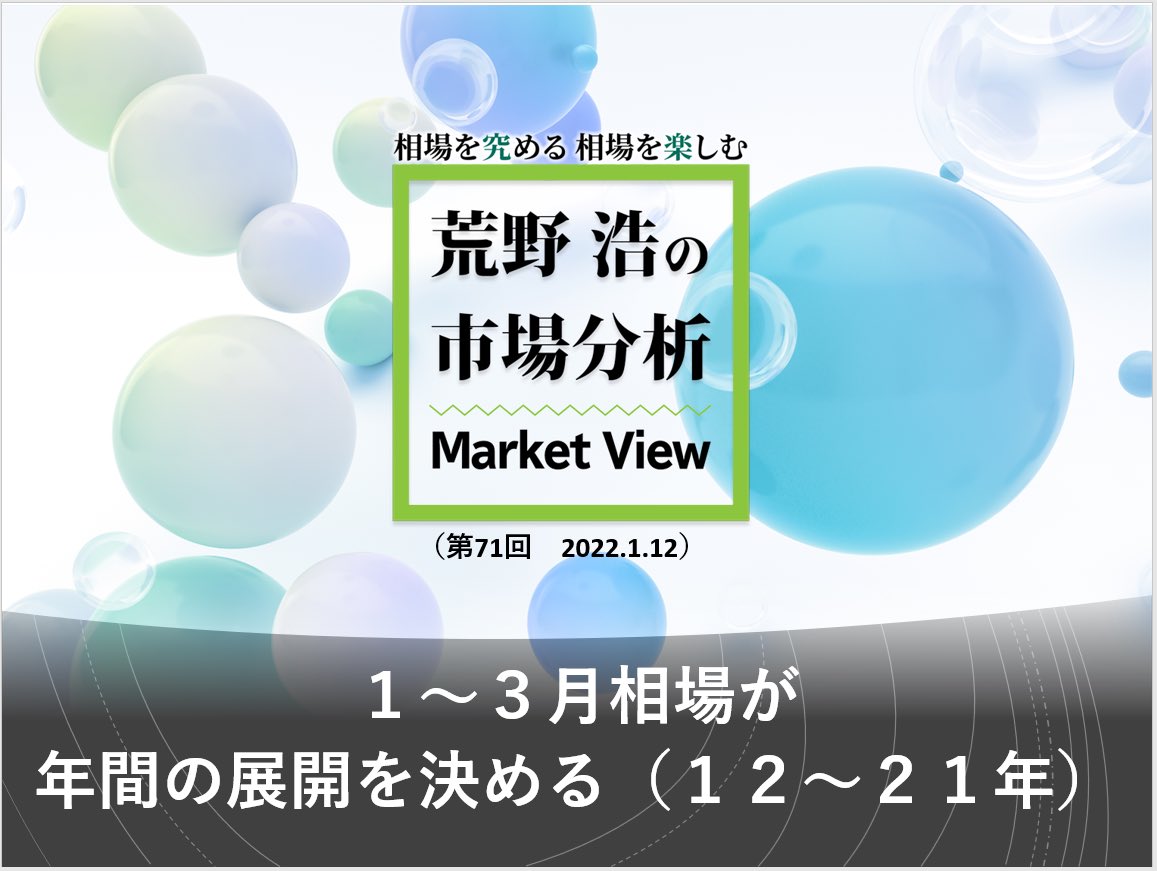 相場を究める 相場を楽しむ

荒野 浩の
市場分析

Market View

（第71回　2022.1.12）

１～３月相場が
年間の展開を決める（１２～２１年）